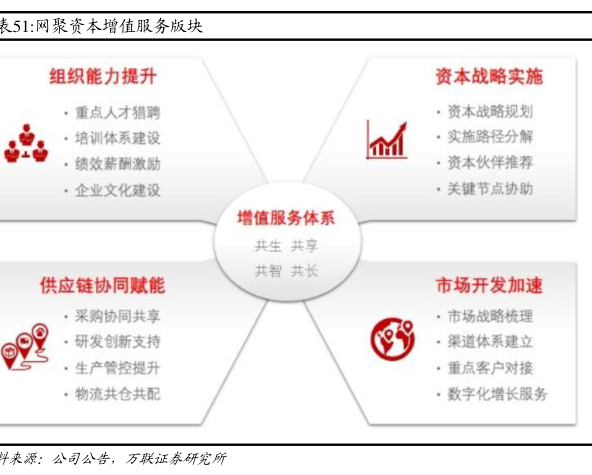 表51:网聚资本增值服务版块

组织能力提升
· 重点人才猎聘
· 培训体系建设
· 绩效薪酬激励
· 企业文化建设

资本战略实施
· 资本战略规划
· 实施路径分解
· 资本伙伴推荐
· 关键节点协助

增值服务体系
共生 共享
共智 共长

供应链协同赋能
· 采购协同共享
· 研发创新支持
· 生产管控提升
· 物流共仓共配

市场开发加速
· 市场战略梳理
· 渠道体系建立
· 重点客户对接
· 数字化增长服务

料来源：公司公告，万联证券研究所